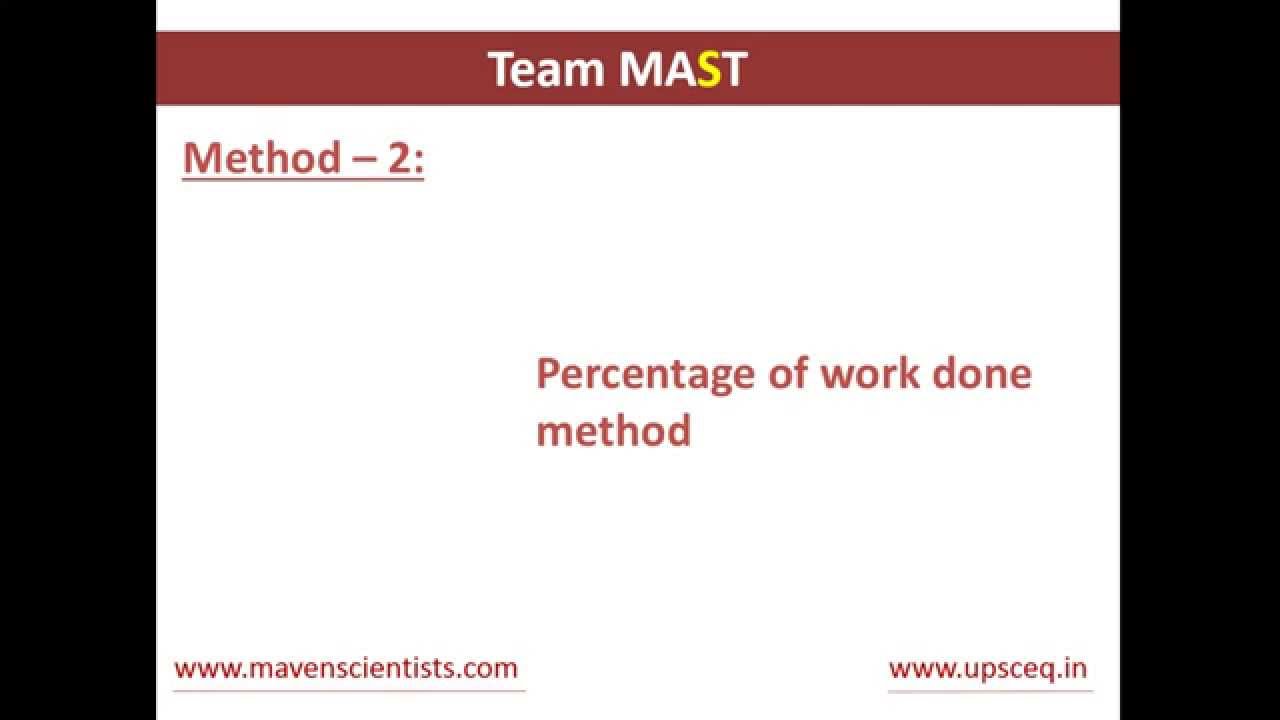 Team MAST

Method – 2:

Percentage of work done method

www.mavenscientists.com

www.upsceq.in